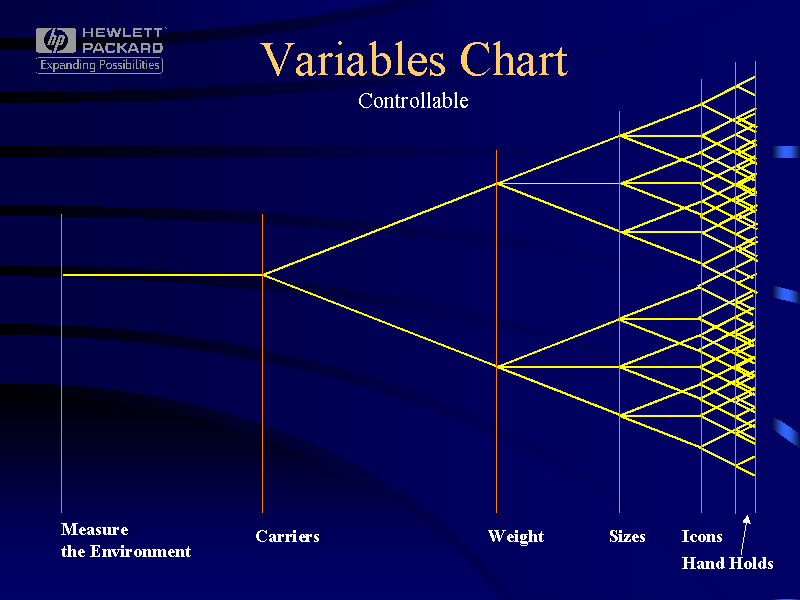 hp HEWLETT PACKARD
Expanding Possibilities

Variables Chart

Controllable

Measure the Environment

Carriers

Weight

Sizes

Icons

Hand Holds